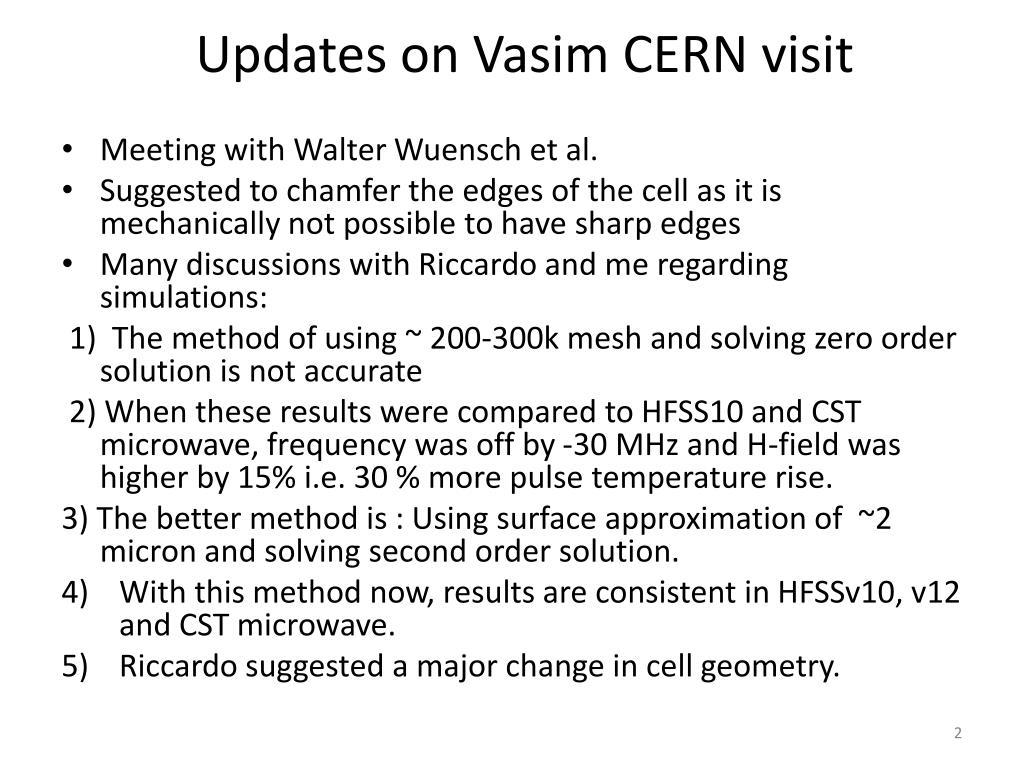 Updates on Vasim CERN visit

• Meeting with Walter Wuensch et al.
• Suggested to chamfer the edges of the cell as it is mechanically not possible to have sharp edges
• Many discussions with Riccardo and me regarding simulations:
1) The method of using ~ 200-300k mesh and solving zero order solution is not accurate
2) When these results were compared to HFSS10 and CST microwave, frequency was off by -30 MHz and H-field was higher by 15% i.e. 30 % more pulse temperature rise.
3) The better method is : Using surface approximation of ~2 micron and solving second order solution.
4) With this method now, results are consistent in HFSSv10, v12 and CST microwave.
5) Riccardo suggested a major change in cell geometry.

2